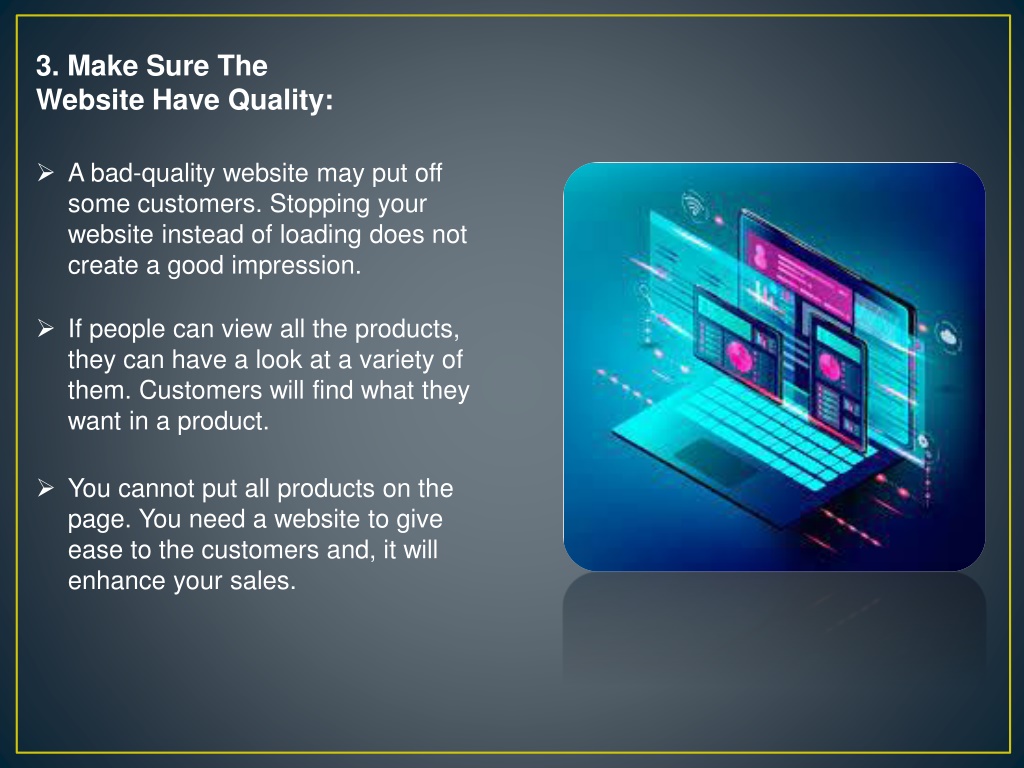 3. Make Sure The
Website Have Quality:

➢ A bad-quality website may put off some customers. Stopping your website instead of loading does not create a good impression.

➢ If people can view all the products, they can have a look at a variety of them. Customers will find what they want in a product.

➢ You cannot put all products on the page. You need a website to give ease to the customers and, it will enhance your sales.